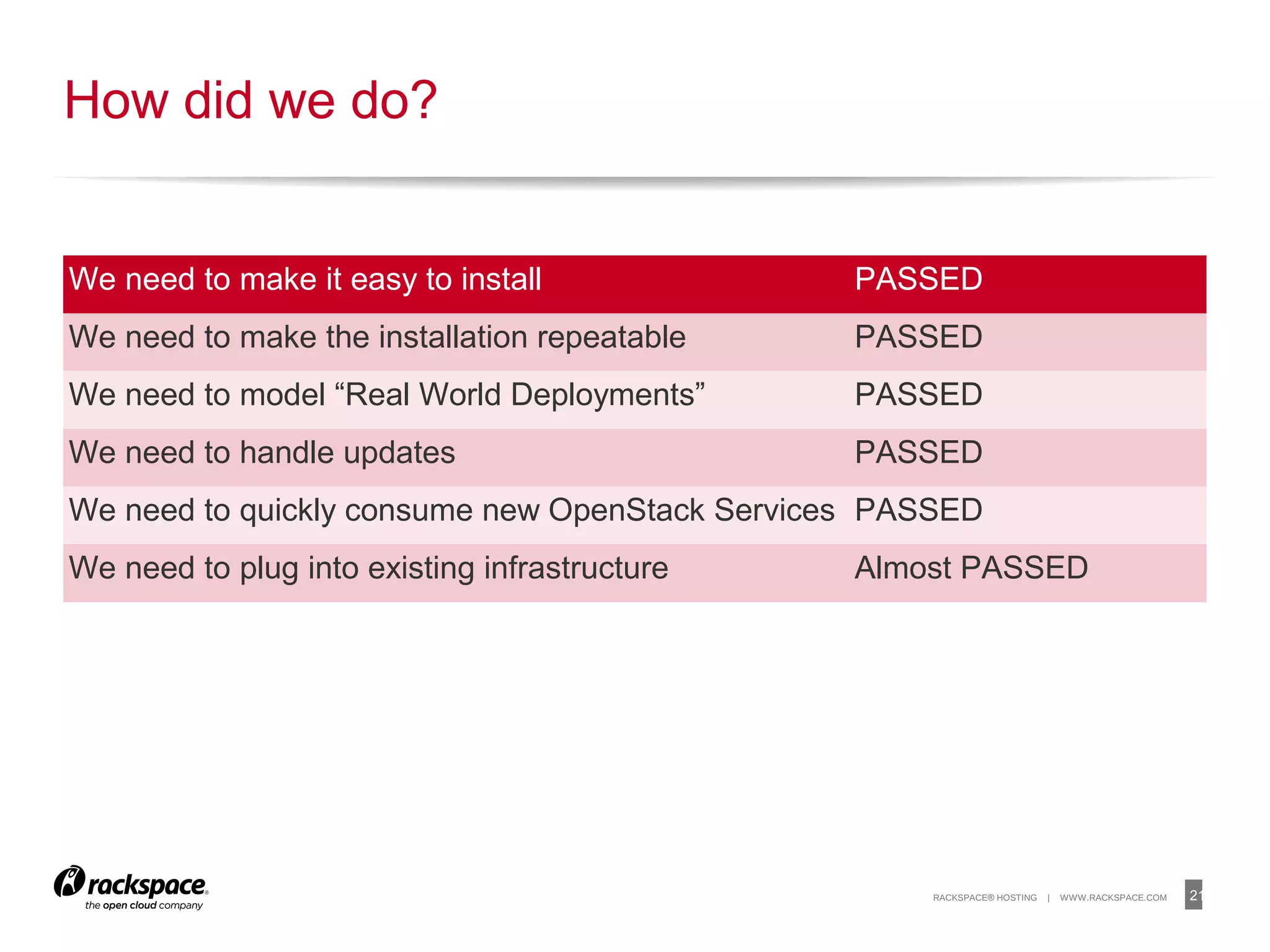 How did we do?

| We need to make it easy to install | PASSED |
|---|---|
| We need to make the installation repeatable | PASSED |
| We need to model “Real World Deployments” | PASSED |
| We need to handle updates | PASSED |
| We need to quickly consume new OpenStack Services | PASSED |
| We need to plug into existing infrastructure | Almost PASSED |

rackspace® the open cloud company

RACKSPACE® HOSTING | WWW.RACKSPACE.COM

21